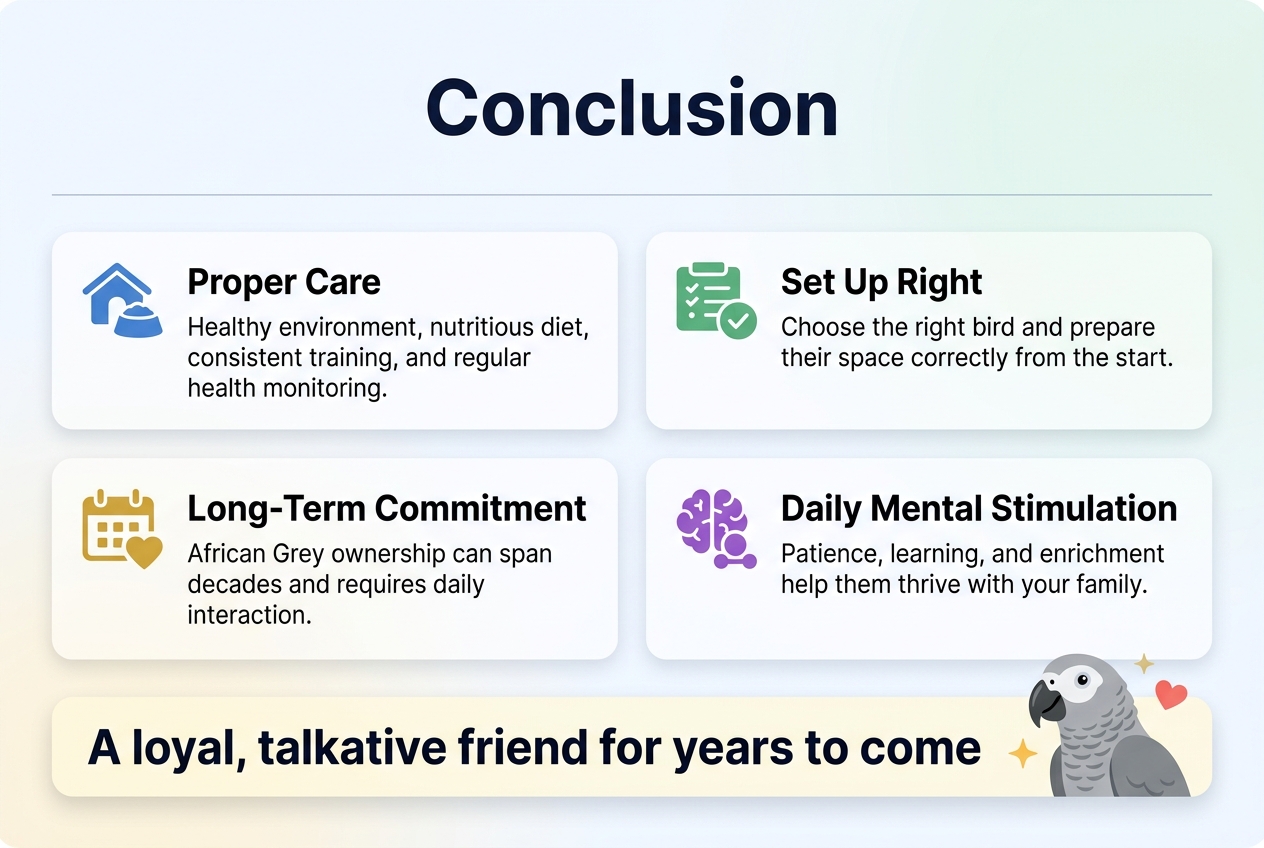 Conclusion

Proper Care
Healthy environment, nutritious diet, consistent training, and regular health monitoring.

Set Up Right
Choose the right bird and prepare their space correctly from the start.

Long-Term Commitment
African Grey ownership can span decades and requires daily interaction.

Daily Mental Stimulation
Patience, learning, and enrichment help them thrive with your family.

A loyal, talkative friend for years to come